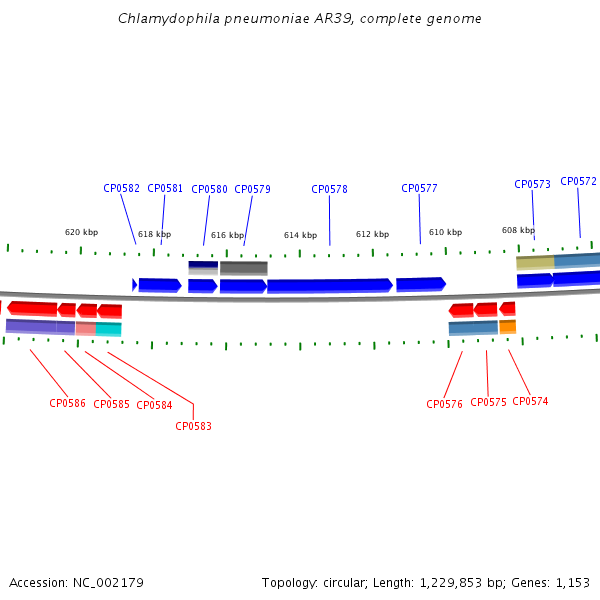 Chlamydophila pneumoniae AR39, complete genome

CP0582 CP0581 CP0580 CP0579 CP0578 CP0577 CP0573 CP0572

620 kbp 618 kbp 616 kbp 614 kbp 612 kbp 610 kbp 608 kbp

CP0586 CP0585 CP0584 CP0583 CP0576 CP0575 CP0574

Accession: NC_002179

Topology: circular; Length: 1,229,853 bp; Genes: 1,153